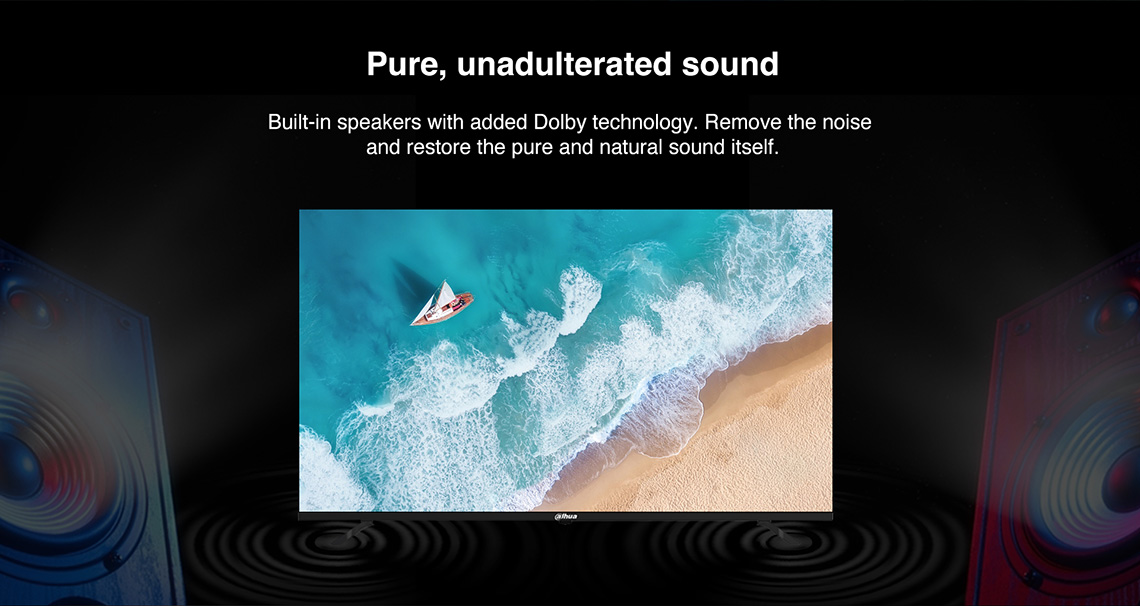 Pure, unadulterated sound

Built-in speakers with added Dolby technology. Remove the noise and restore the pure and natural sound itself.

alhua